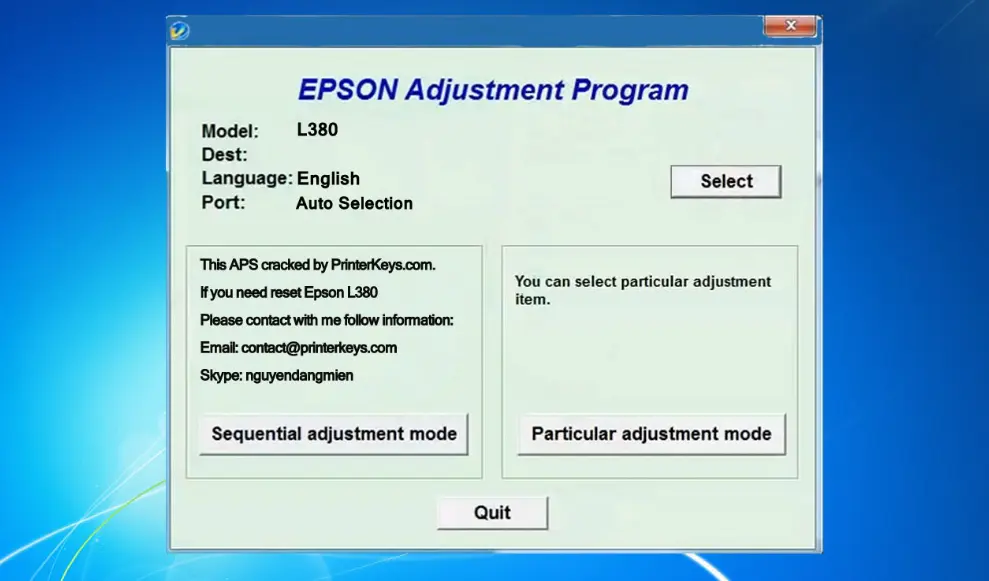 EPSON Adjustment Program

Model: L380
Dest:
Language: English
Port: Auto Selection

Select

This APS cracked by PrinterKeys.com.
If you need reset Epson L380
Please contact with me follow information:
Email: contact@printerkeys.com
Skype: nguyendangmien

Sequential adjustment mode

You can select particular adjustment item.

Particular adjustment mode

Quit